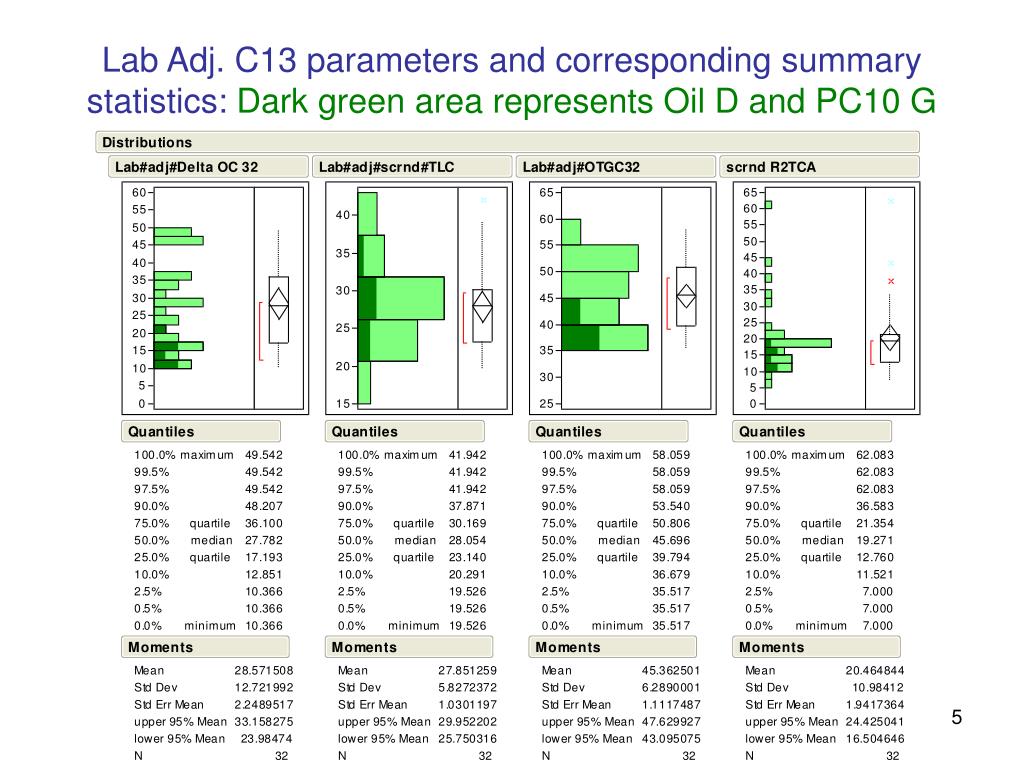 Lab Adj. C13 parameters and corresponding summary statistics: Dark green area represents Oil D and PC10 G

Distributions

Lab#adj#Delta OC 32

60 55 50 45 40 35 30 25 20 15 10 5 0

Quantiles

| | | |
|---|---|---|
| 100.0% | maximum | 49.542 |
| 99.5% | | 49.542 |
| 97.5% | | 49.542 |
| 90.0% | | 48.207 |
| 75.0% | quartile | 36.100 |
| 50.0% | median | 27.782 |
| 25.0% | quartile | 17.193 |
| 10.0% | | 12.851 |
| 2.5% | | 10.366 |
| 0.5% | | 10.366 |
| 0.0% | minimum | 10.366 |

Moments

| | |
|---|---|
| Mean | 28.571508 |
| Std Dev | 12.721992 |
| Std Err Mean | 2.2489517 |
| upper 95% Mean | 33.158275 |
| lower 95% Mean | 23.98474 |
| N | 32 |

Lab#adj#scrnd#TLC

40 35 30 25 20 15

Quantiles

| | | |
|---|---|---|
| 100.0% | maximum | 41.942 |
| 99.5% | | 41.942 |
| 97.5% | | 41.942 |
| 90.0% | | 37.871 |
| 75.0% | quartile | 30.169 |
| 50.0% | median | 28.054 |
| 25.0% | quartile | 23.140 |
| 10.0% | | 20.291 |
| 2.5% | | 19.526 |
| 0.5% | | 19.526 |
| 0.0% | minimum | 19.526 |

Moments

| | |
|---|---|
| Mean | 27.851259 |
| Std Dev | 5.8272372 |
| Std Err Mean | 1.0301197 |
| upper 95% Mean | 29.952202 |
| lower 95% Mean | 25.750316 |
| N | 32 |

Lab#adj#OTGC32

65 60 55 50 45 40 35 30 25

Quantiles

| | | |
|---|---|---|
| 100.0% | maximum | 58.059 |
| 99.5% | | 58.059 |
| 97.5% | | 58.059 |
| 90.0% | | 53.540 |
| 75.0% | quartile | 50.806 |
| 50.0% | median | 45.696 |
| 25.0% | quartile | 39.794 |
| 10.0% | | 36.679 |
| 2.5% | | 35.517 |
| 0.5% | | 35.517 |
| 0.0% | minimum | 35.517 |

Moments

| | |
|---|---|
| Mean | 45.362501 |
| Std Dev | 6.2890001 |
| Std Err Mean | 1.1117487 |
| upper 95% Mean | 47.629927 |
| lower 95% Mean | 43.095075 |
| N | 32 |

scrnd R2TCA

65 60 55 50 45 40 35 30 25 20 15 10 5 0

Quantiles

| | | |
|---|---|---|
| 100.0% | maximum | 62.083 |
| 99.5% | | 62.083 |
| 97.5% | | 62.083 |
| 90.0% | | 36.583 |
| 75.0% | quartile | 21.354 |
| 50.0% | median | 19.271 |
| 25.0% | quartile | 12.760 |
| 10.0% | | 11.521 |
| 2.5% | | 7.000 |
| 0.5% | | 7.000 |
| 0.0% | minimum | 7.000 |

Moments

| | |
|---|---|
| Mean | 20.464844 |
| Std Dev | 10.98412 |
| Std Err Mean | 1.9417364 |
| upper 95% Mean | 24.425041 |
| lower 95% Mean | 16.504646 |
| N | 32 |

5